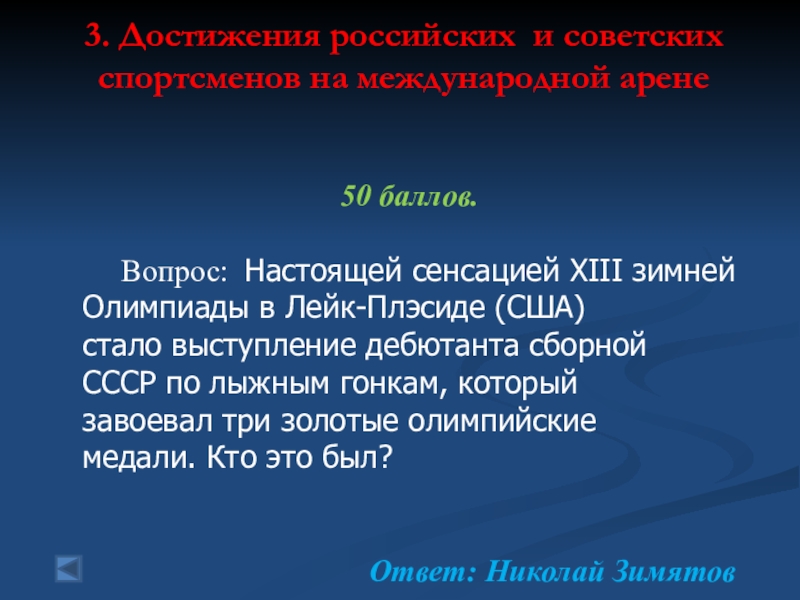 3. Достижения российских и советских спортсменов на международной арене

50 баллов.

Вопрос: Настоящей сенсацией XIII зимней Олимпиады в Лейк-Плэсиде (США) стало выступление дебютанта сборной СССР по лыжным гонкам, который завоевал три золотые олимпийские медали. Кто это был?

Ответ: Николай Зимятов